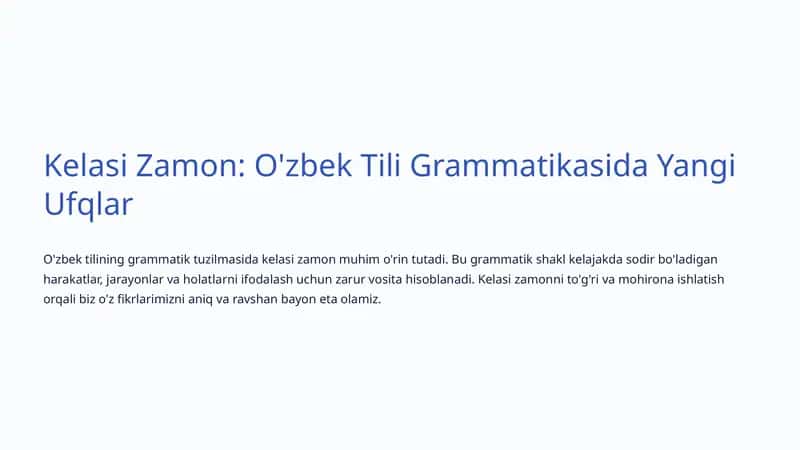 Kelasi Zamon: O'zbek Tili Grammatikasida Yangi Ufqlar

O'zbek tilining grammatik tuzilmasida kelasi zamon muhim o'rin tutadi. Bu grammatik shakl kelajakda sodir bo'ladigan harakatlar, jarayonlar va holatlarni ifodalash uchun zarur vosita hisoblanadi. Kelasi zamonni to'g'ri va mohirona ishlatish orqali biz o'z fikrlarimizni aniq va ravshan bayon eta olamiz.